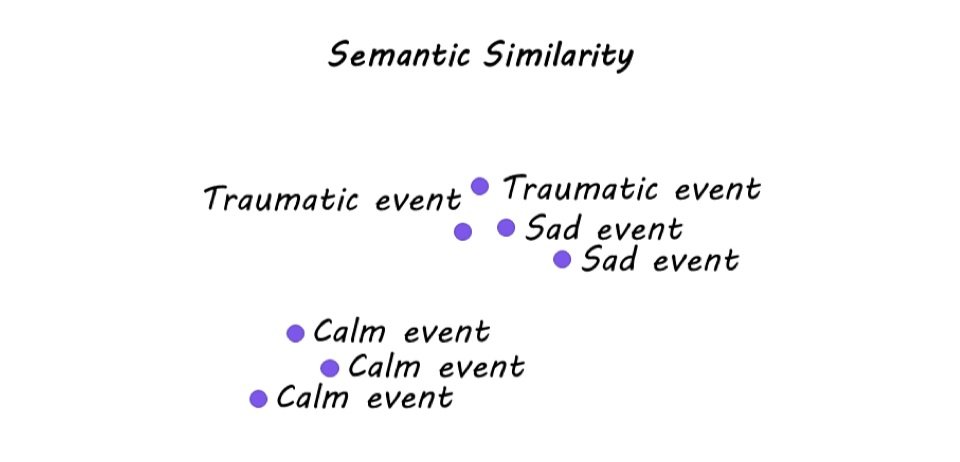 Semantic Similarity

Traumatic event
Traumatic event
Sad event
Sad event

Calm event
Calm event
Calm event